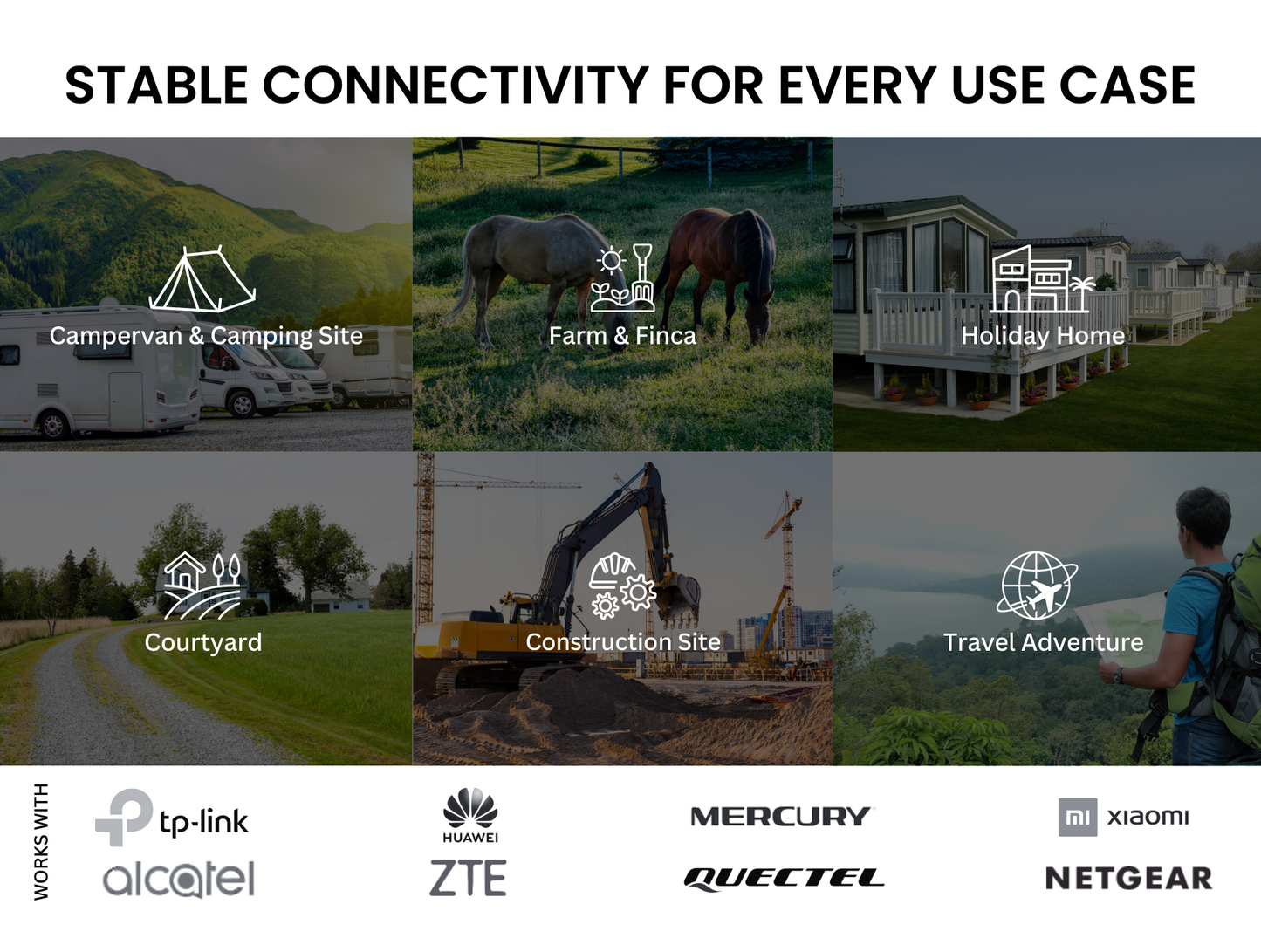 STABLE CONNECTIVITY FOR EVERY USE CASE

Campervan & Camping Site

Farm & Finca

Holiday Home

Courtyard

Construction Site

Travel Adventure

WORKS WITH

tp-link

alcatel

HUAWEI

ZTE

MERCURY

QUECTEL

mi xiaomi

NETGEAR